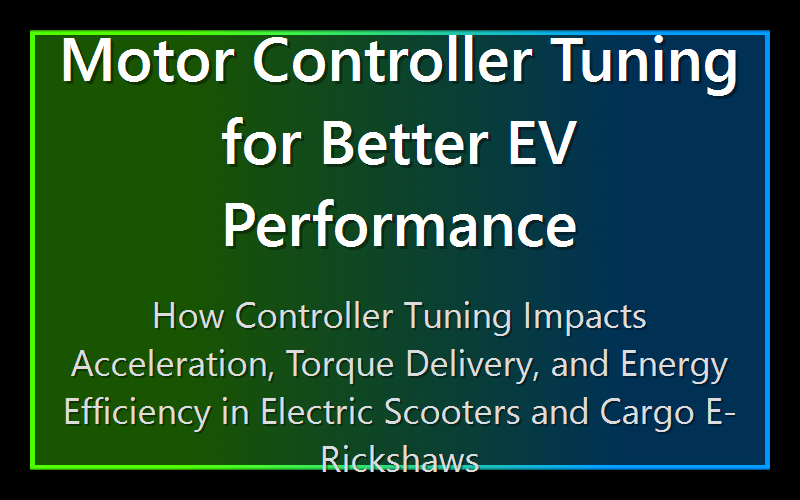 Motor Controller Tuning for Better EV Performance

How Controller Tuning Impacts Acceleration, Torque Delivery, and Energy Efficiency in Electric Scooters and Cargo E-Rickshaws